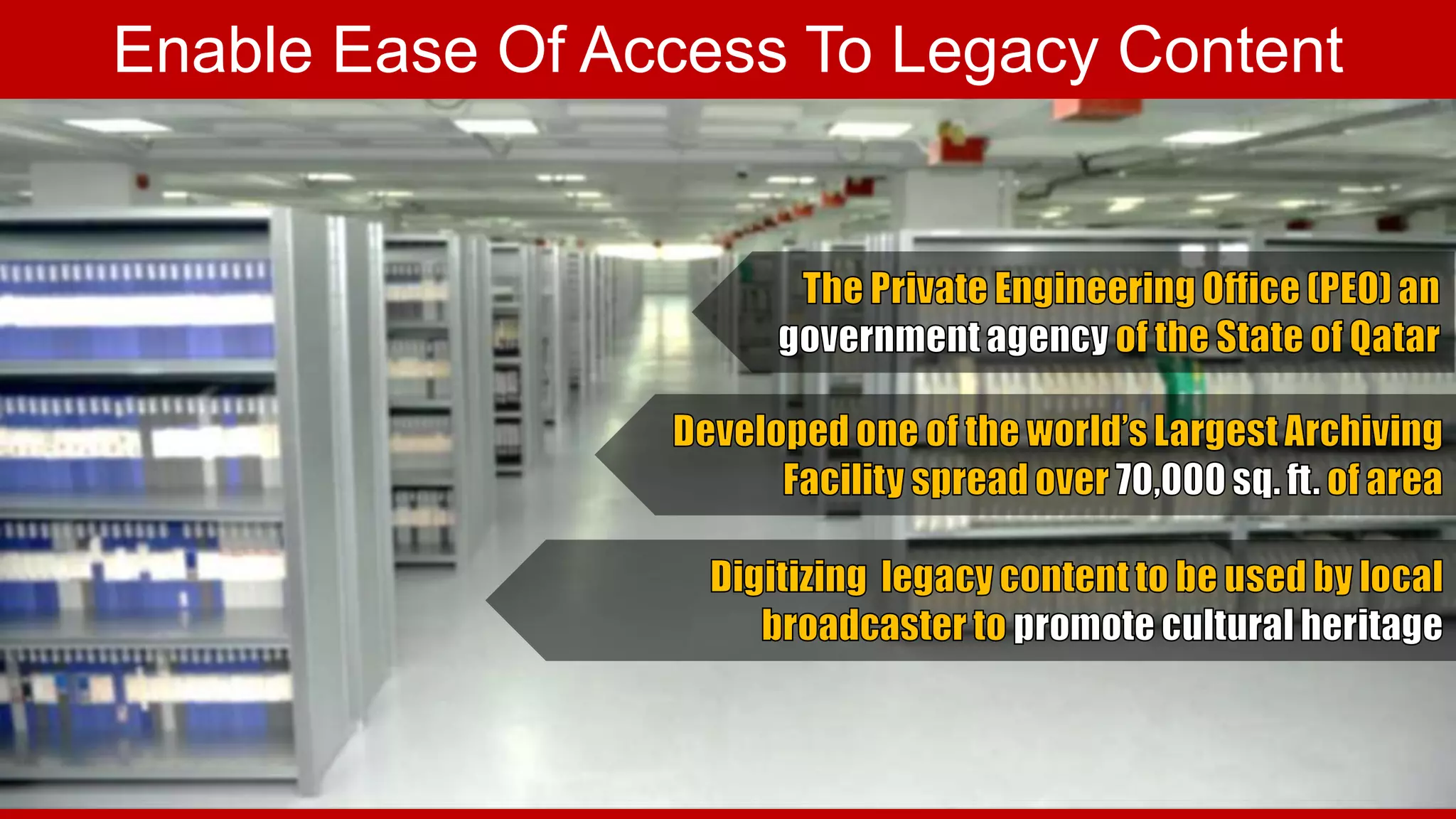 Enable Ease Of Access To Legacy Content

The Private Engineering Office (PEO) an government agency of the State of Qatar

Developed one of the world's Largest Archiving Facility spread over 70,000 sq. ft. of area

Digitizing legacy content to be used by local broadcaster to promote cultural heritage